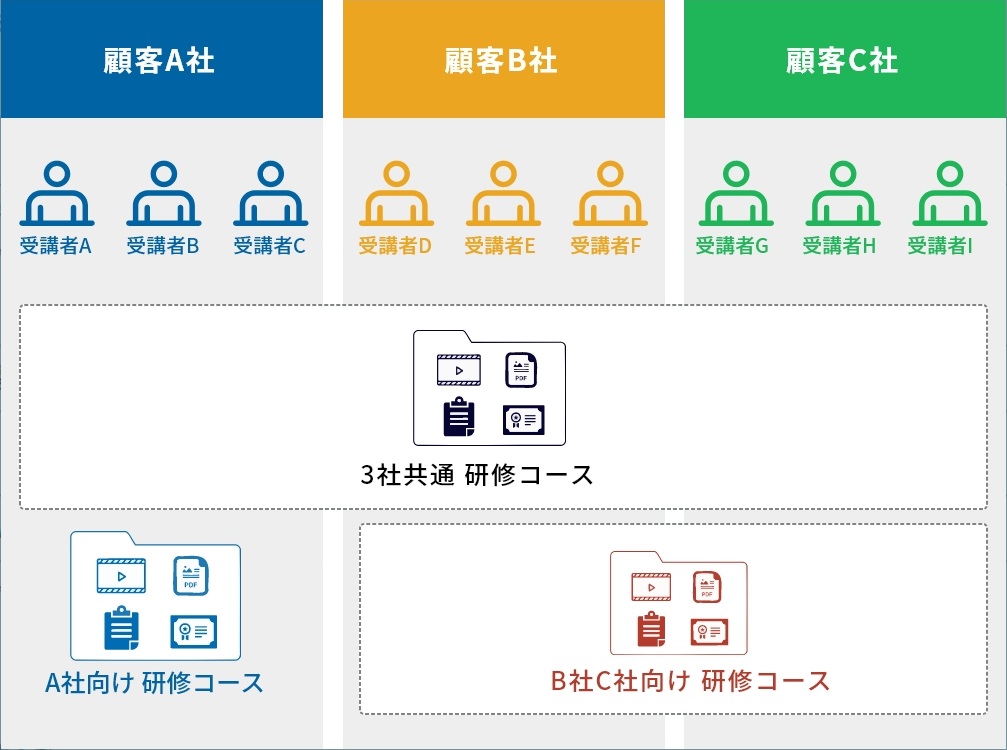 顧客A社

顧客B社

顧客C社

受講者A 受講者B 受講者C

受講者D 受講者E 受講者F

受講者G 受講者H 受講者I

PDF

3社共通 研修コース

PDF

A社向け 研修コース

PDF

B社C社向け 研修コース